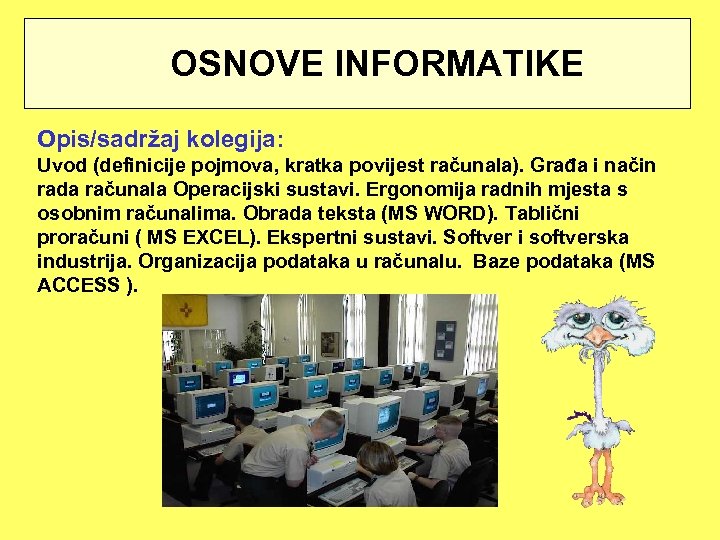 OSNOVE INFORMATIKE

Opis/sadržaj kolegija:
Uvod (definicije pojmova, kratka povijest računala). Građa i način rada računala Operacijski sustavi. Ergonomija radnih mjesta s osobnim računalima. Obrada teksta (MS WORD). Tablični proračuni ( MS EXCEL). Ekspertni sustavi. Softver i softverska industrija. Organizacija podataka u računalu. Baze podataka (MS ACCESS ).